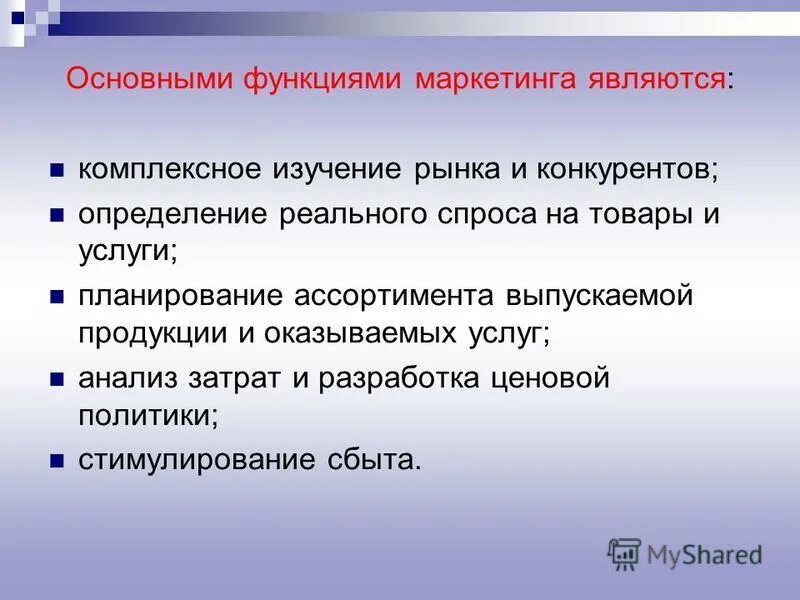 Основными функциями маркетинга являются:

- комплексное изучение рынка и конкурентов;
- определение реального спроса на товары и услуги;
- планирование ассортимента выпускаемой продукции и оказываемых услуг;
- анализ затрат и разработка ценовой политики;
- стимулирование сбыта.

MyShared